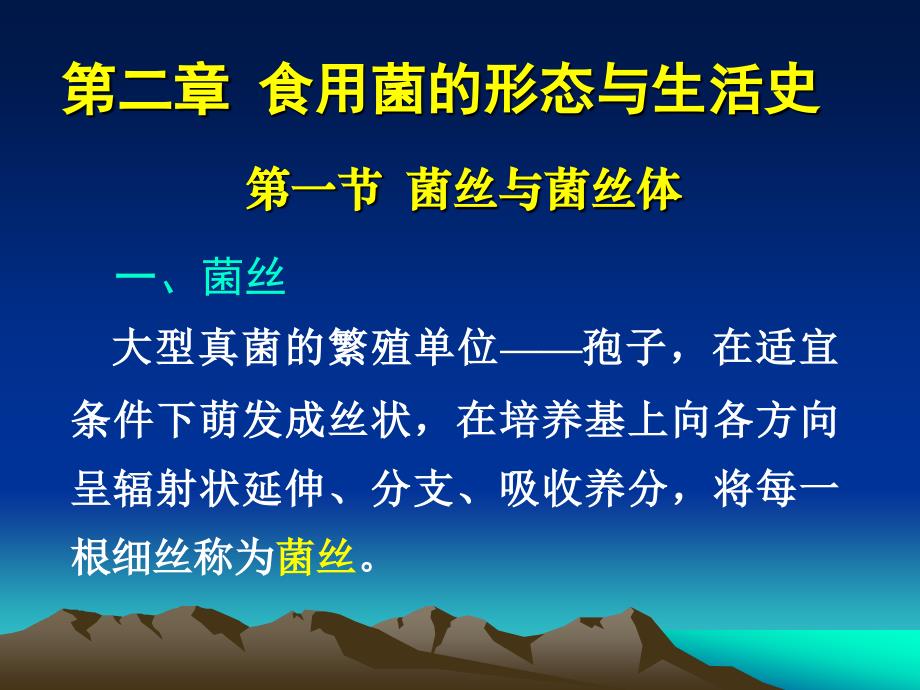 第二章 食用菌的形态与生活史

第一节 菌丝与菌丝体

一、菌丝

大型真菌的繁殖单位——孢子，在适宜条件下萌发成丝状，在培养基上向各方向呈辐射状延伸、分支、吸收养分，将每一根细丝称为菌丝。